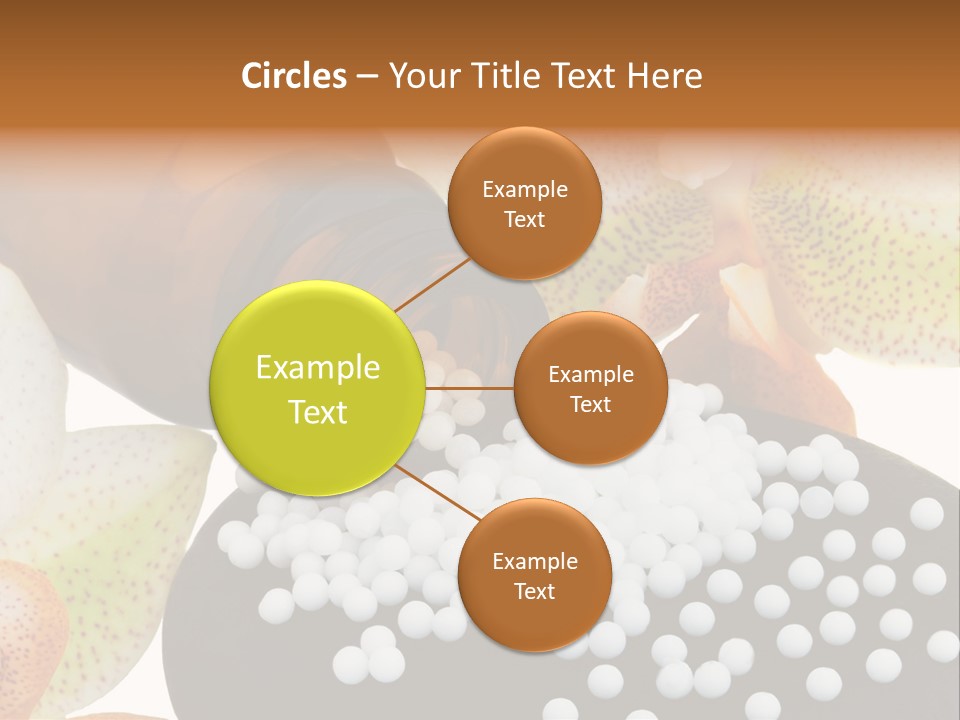 Circles – Your Title Text Here

Example Text

Example Text

Example Text

Example Text